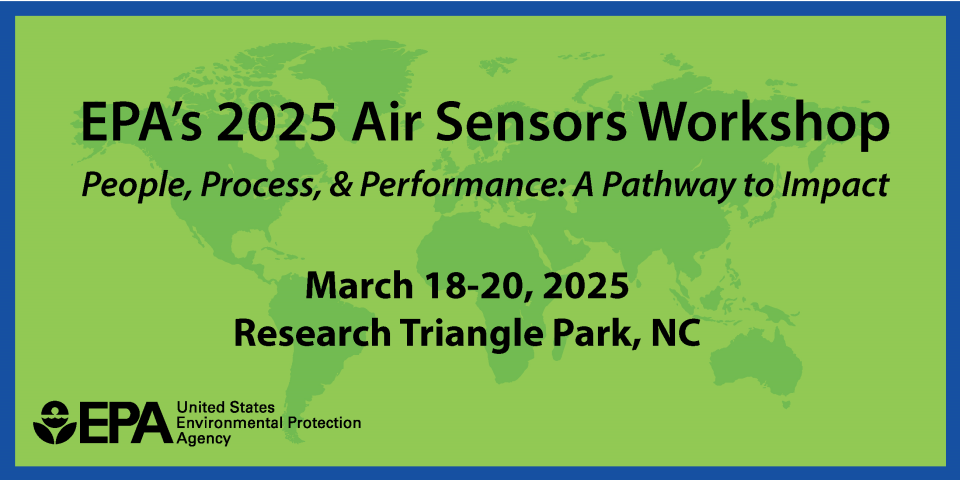 EPA's 2025 Air Sensors Workshop

People, Process, & Performance: A Pathway to Impact

March 18-20, 2025
Research Triangle Park, NC

EPA United States Environmental Protection Agency